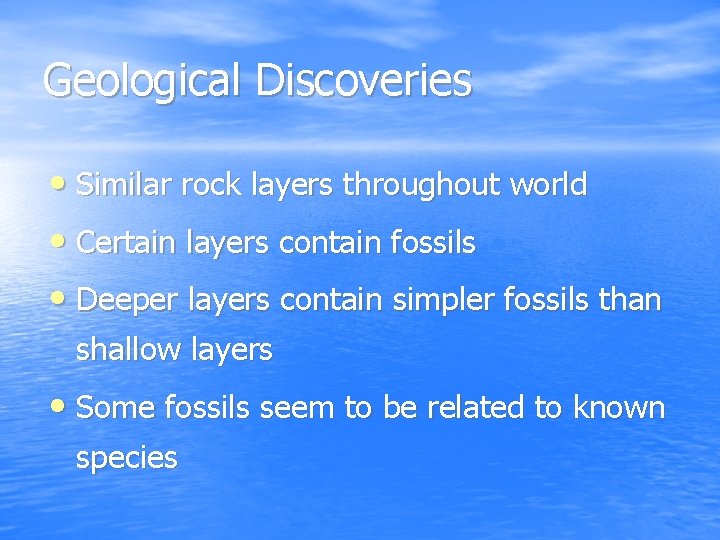 Geological Discoveries

• Similar rock layers throughout world
• Certain layers contain fossils
• Deeper layers contain simpler fossils than shallow layers
• Some fossils seem to be related to known species